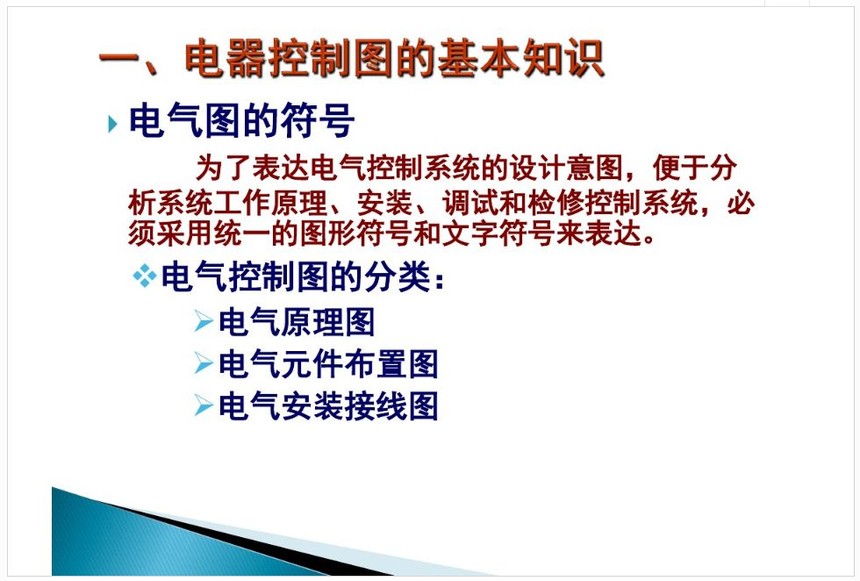 一、电器控制图的基本知识

电气图的符号

为了表达电气控制系统的设计意图，便于分析系统工作原理、安装、调试和检修控制系统，必须采用统一的图形符号和文字符号来表达。

电气控制图的分类：

电气原理图

电气元件布置图

电气安装接线图